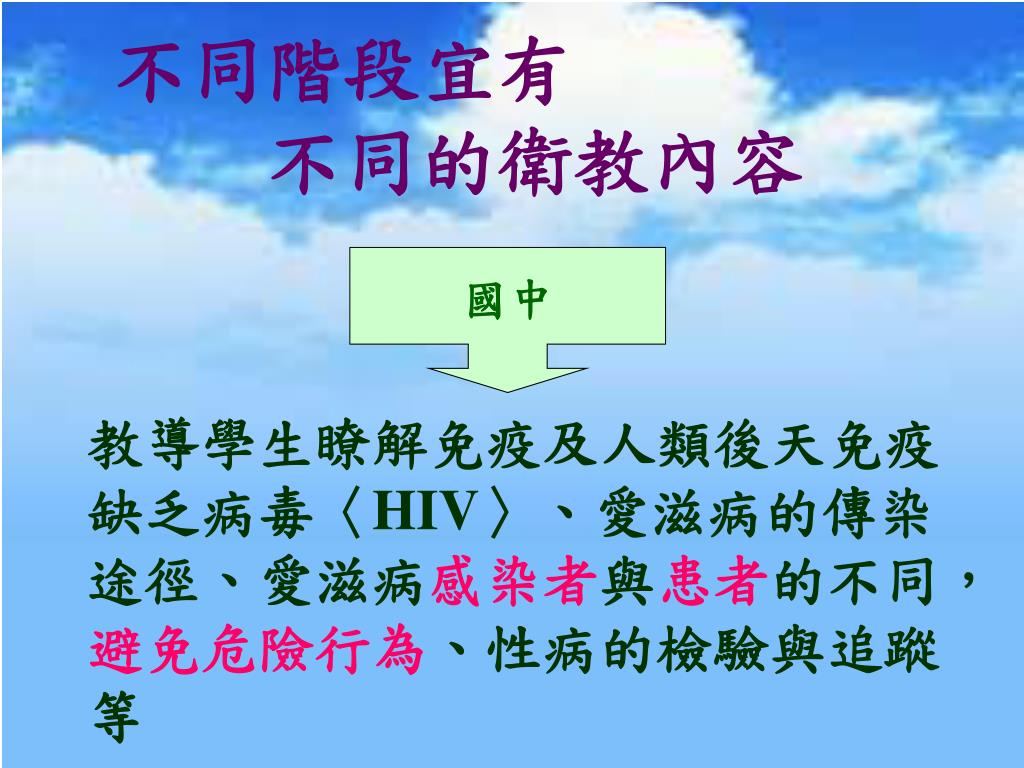 不同階段宜有
不同的衛教內容

國中

教導學生瞭解免疫及人類後天免疫缺乏病毒〈HIV〉、愛滋病的傳染途徑、愛滋病感染者與患者的不同，避免危險行為、性病的檢驗與追蹤等